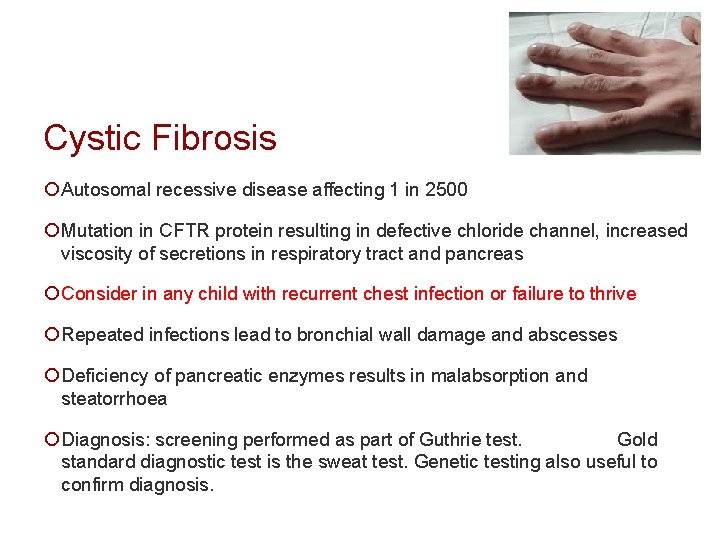 Cystic Fibrosis

Autosomal recessive disease affecting 1 in 2500

Mutation in CFTR protein resulting in defective chloride channel, increased viscosity of secretions in respiratory tract and pancreas

Consider in any child with recurrent chest infection or failure to thrive

Repeated infections lead to bronchial wall damage and abscesses

Deficiency of pancreatic enzymes results in malabsorption and steatorrhoea

Diagnosis: screening performed as part of Guthrie test. Gold standard diagnostic test is the sweat test. Genetic testing also useful to confirm diagnosis.